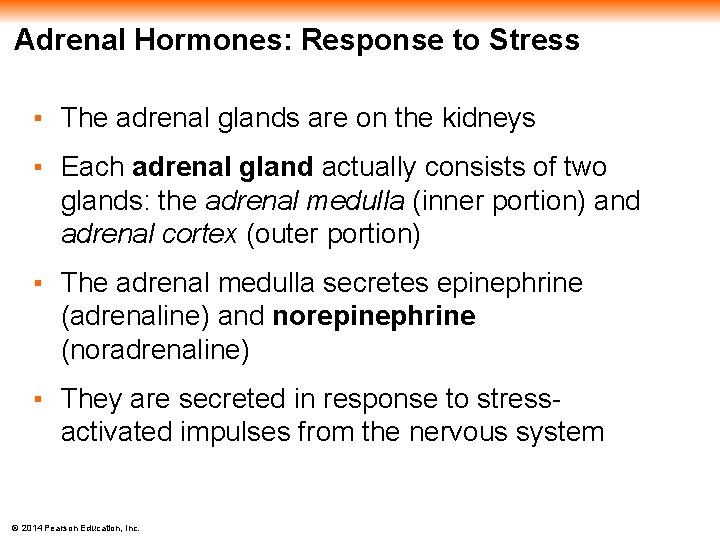 Adrenal Hormones: Response to Stress

▪ The adrenal glands are on the kidneys

▪ Each adrenal gland actually consists of two glands: the adrenal medulla (inner portion) and adrenal cortex (outer portion)

▪ The adrenal medulla secretes epinephrine (adrenaline) and norepinephrine (noradrenaline)

▪ They are secreted in response to stress-activated impulses from the nervous system

© 2014 Pearson Education, Inc.